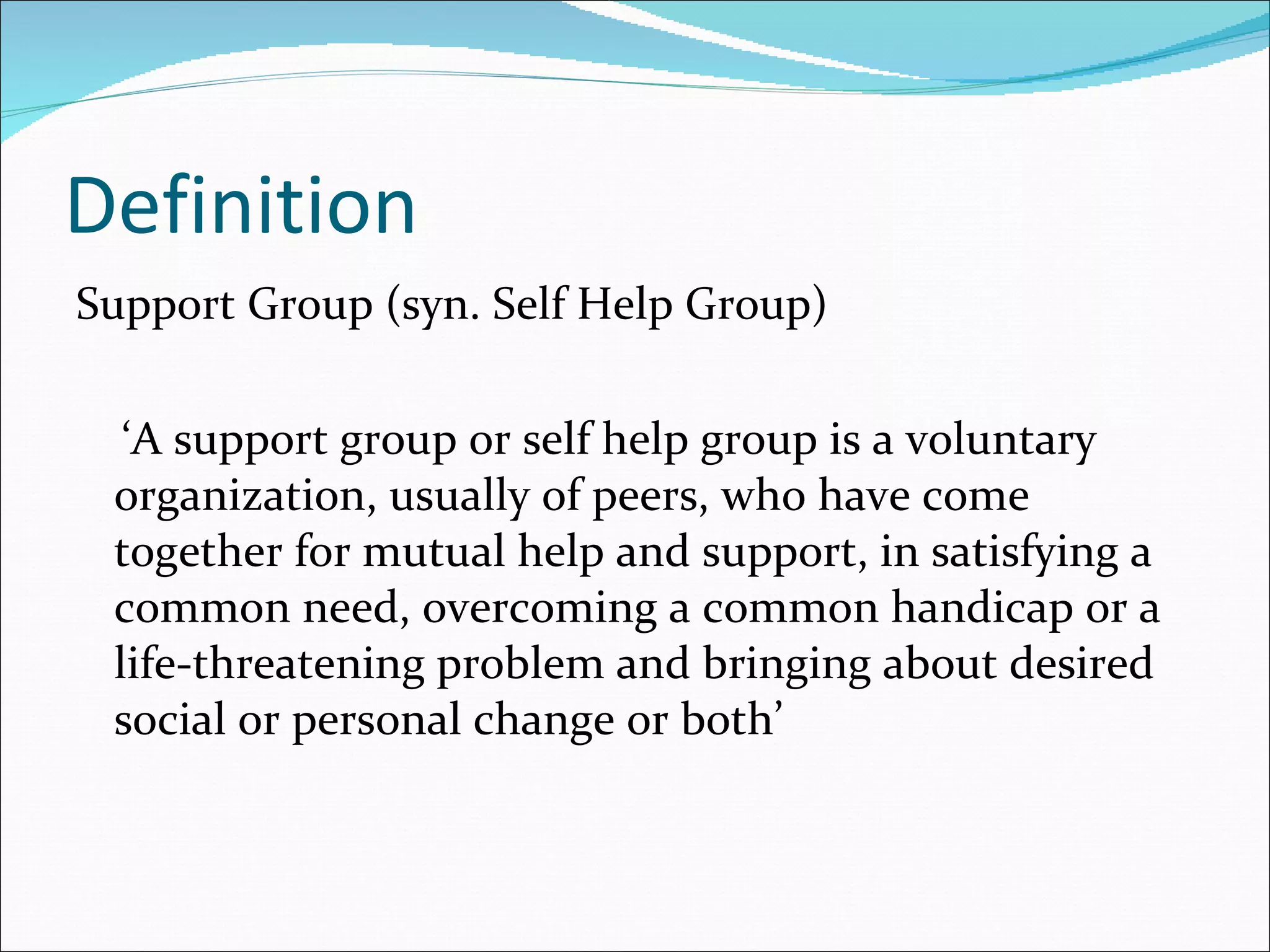 Definition

Support Group (syn. Self Help Group)

‘A support group or self help group is a voluntary organization, usually of peers, who have come together for mutual help and support, in satisfying a common need, overcoming a common handicap or a life-threatening problem and bringing about desired social or personal change or both’